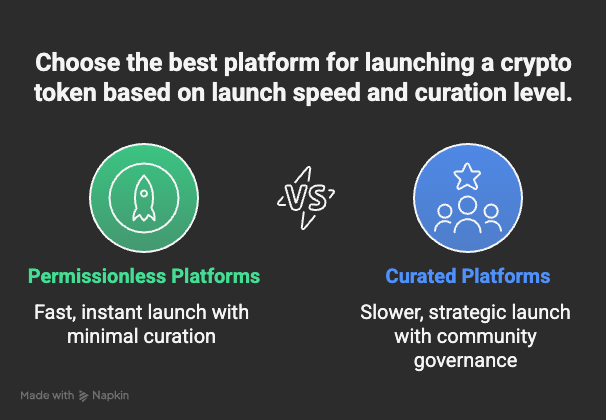 Choose the best platform for launching a crypto token based on launch speed and curation level.

VS

Permissionless Platforms

Fast, instant launch with minimal curation

Curated Platforms

Slower, strategic launch with community governance

Made with Napkin